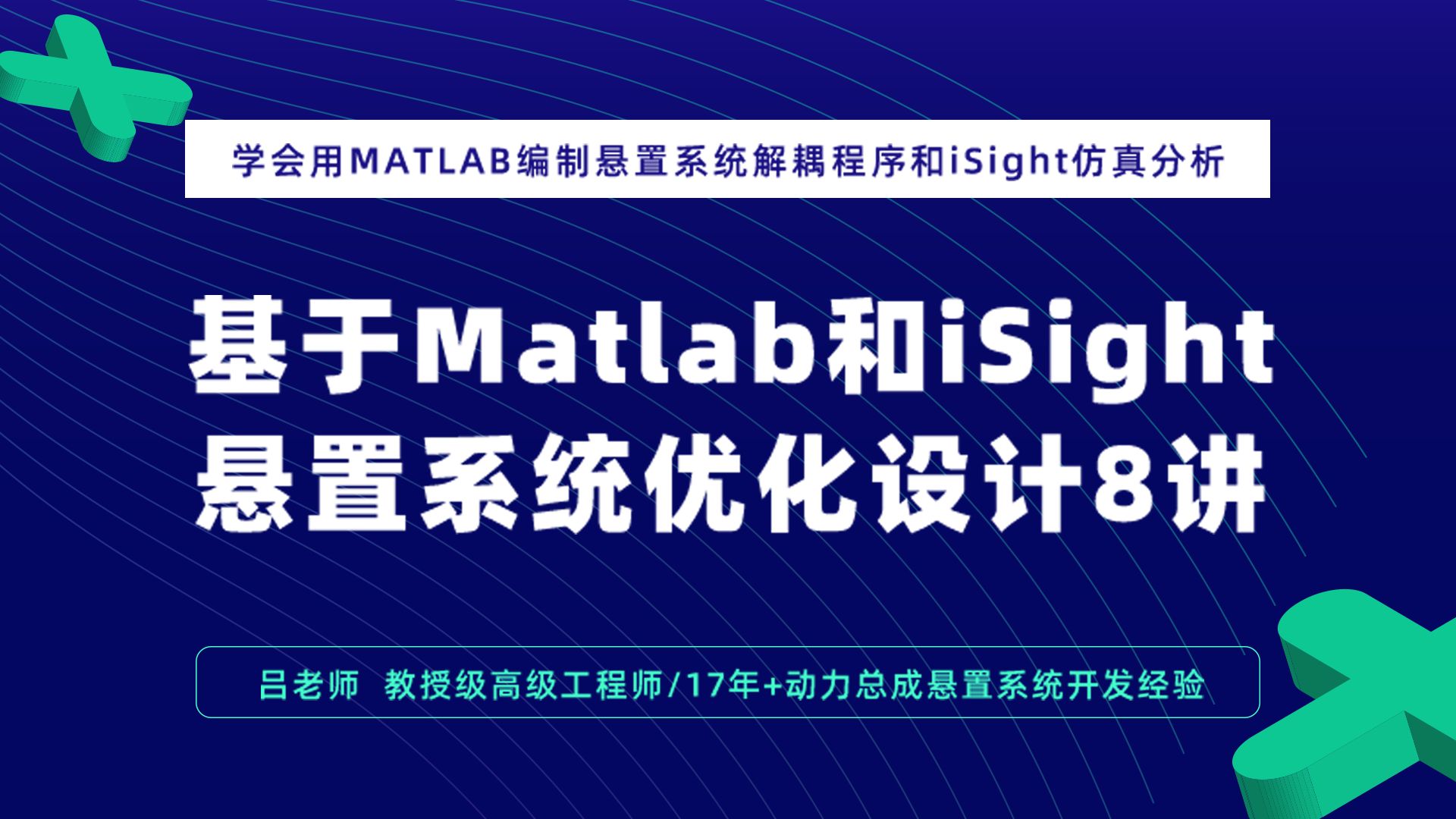 学会用MATLAB编制悬置系统解耦程序和iSight仿真分析

基于Matlab和iSight
悬置系统优化设计8讲

吕老师 教授级高级工程师/17年+动力总成悬置系统开发经验